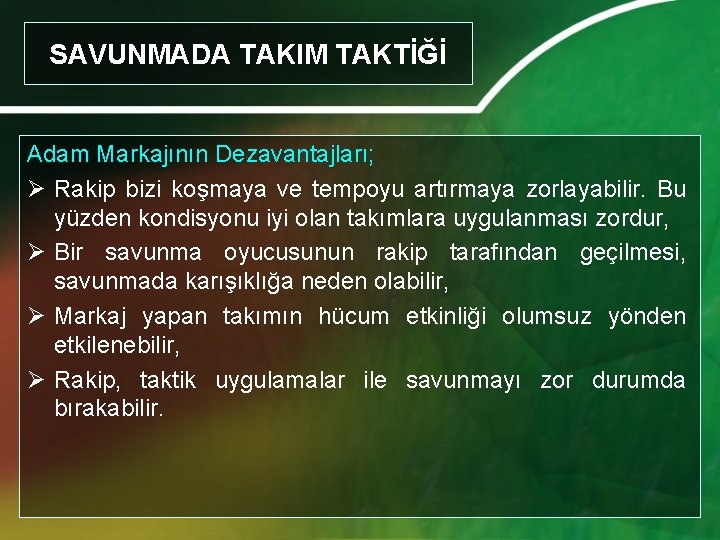 SAVUNMADA TAKIM TAKTİĞİ

Adam Markajının Dezavantajları;

➢ Rakip bizi koşmaya ve tempoyu artırmaya zorlayabilir. Bu yüzden kondisyonu iyi olan takımlara uygulanması zordur,

➢ Bir savunma oyucusunun rakip tarafından geçilmesi, savunmada karışıklığa neden olabilir,

➢ Markaj yapan takımın hücum etkinliği olumsuz yönden etkilenebilir,

➢ Rakip, taktik uygulamalar ile savunmayı zor durumda bırakabilir.